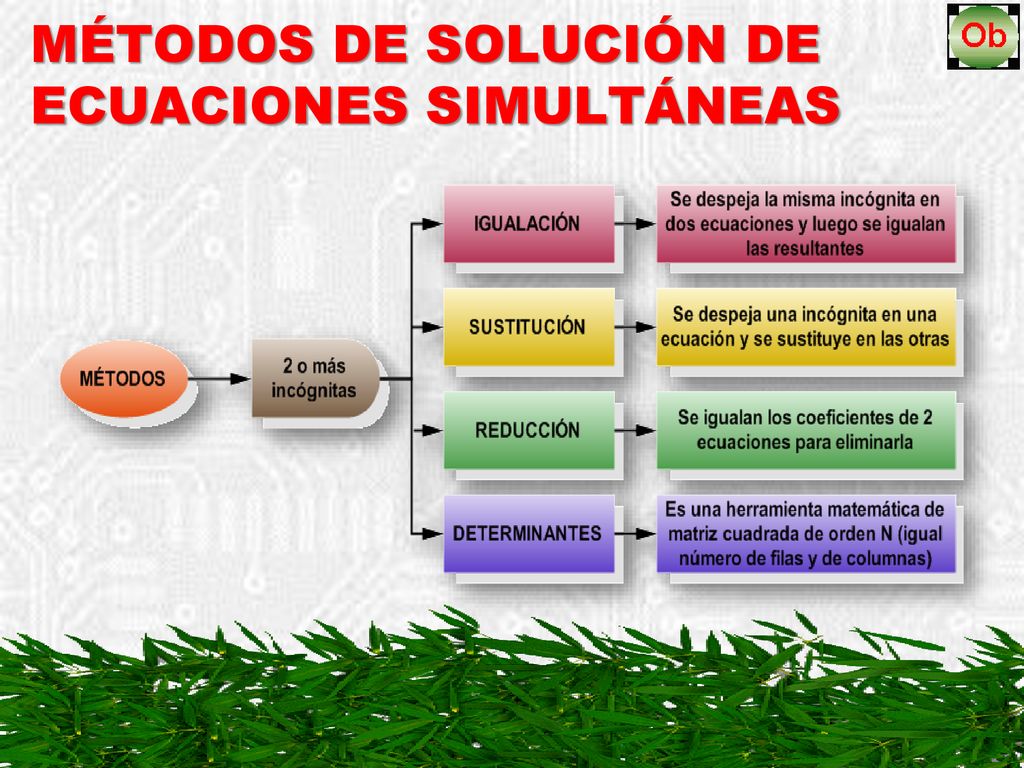 MÉTODOS DE SOLUCIÓN DE ECUACIONES SIMULTÁNEAS

Ob

MÉTODOS

2 o más incógnitas

IGUALACIÓN

Se despeja la misma incógnita en dos ecuaciones y luego se igualan las resultantes

SUSTITUCIÓN

Se despeja una incógnita en una ecuación y se sustituye en las otras

REDUCCIÓN

Se igualan los coeficientes de 2 ecuaciones para eliminarla

DETERMINANTES

Es una herramienta matemática de matriz cuadrada de orden N (igual número de filas y de columnas)